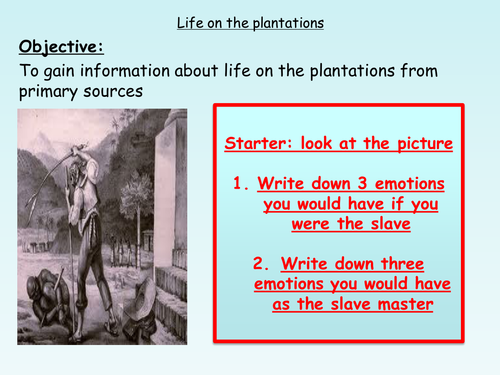 Life on the plantations

Objective:

To gain information about life on the plantations from primary sources

Starter: look at the picture

1. Write down 3 emotions you would have if you were the slave

2. Write down three emotions you would have as the slave master